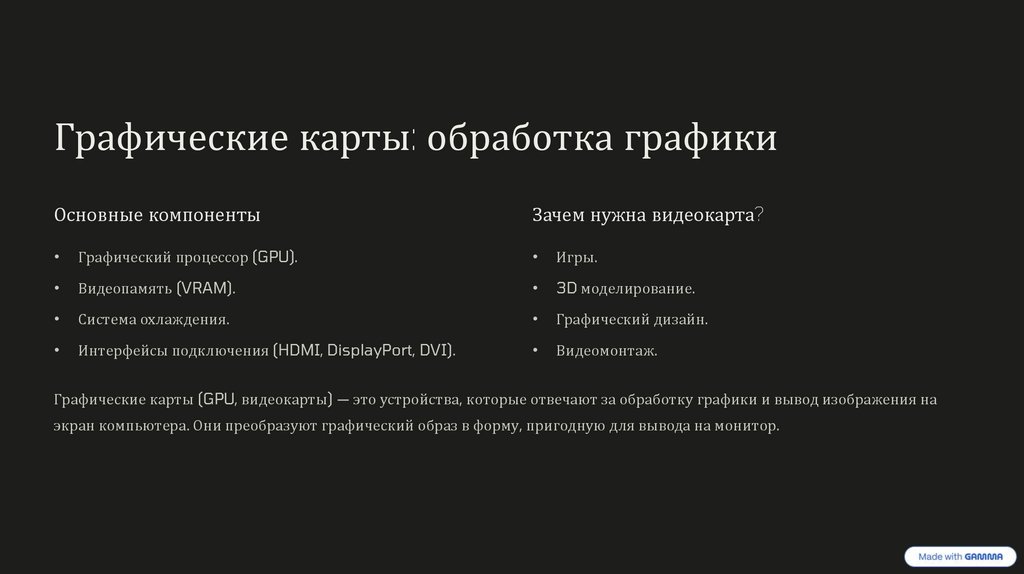 Графические карты: обработка графики

Основные компоненты

• Графический процессор (GPU).

• Видеопамять (VRAM).

• Система охлаждения.

• Интерфейсы подключения (HDMI, DisplayPort, DVI).

Зачем нужна видеокарта?

• Игры.

• 3D моделирование.

• Графический дизайн.

• Видеомонтаж.

Графические карты (GPU, видеокарты) — это устройства, которые отвечают за обработку графики и вывод изображения на экран компьютера. Они преобразуют графический образ в форму, пригодную для вывода на монитор.

Made with GAMMA